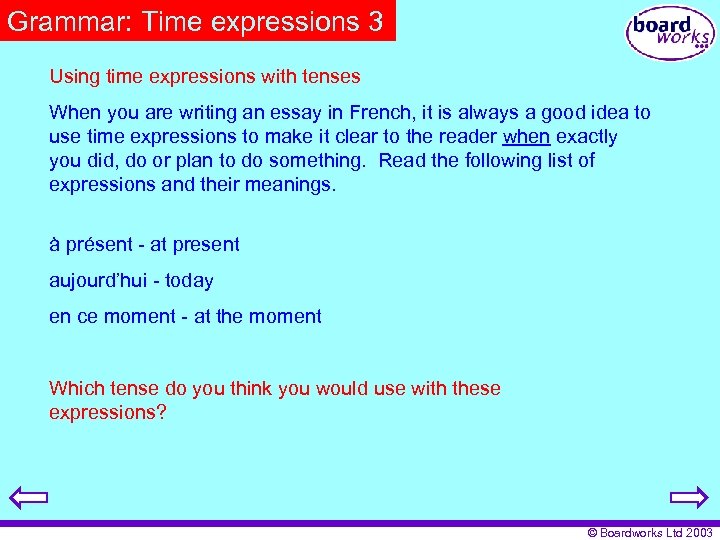 Grammar: Time expressions 3

board works

Using time expressions with tenses

When you are writing an essay in French, it is always a good idea to use time expressions to make it clear to the reader when exactly you did, do or plan to do something. Read the following list of expressions and their meanings.

à présent - at present

aujourd'hui - today

en ce moment - at the moment

Which tense do you think you would use with these expressions?

© Boardworks Ltd 2003